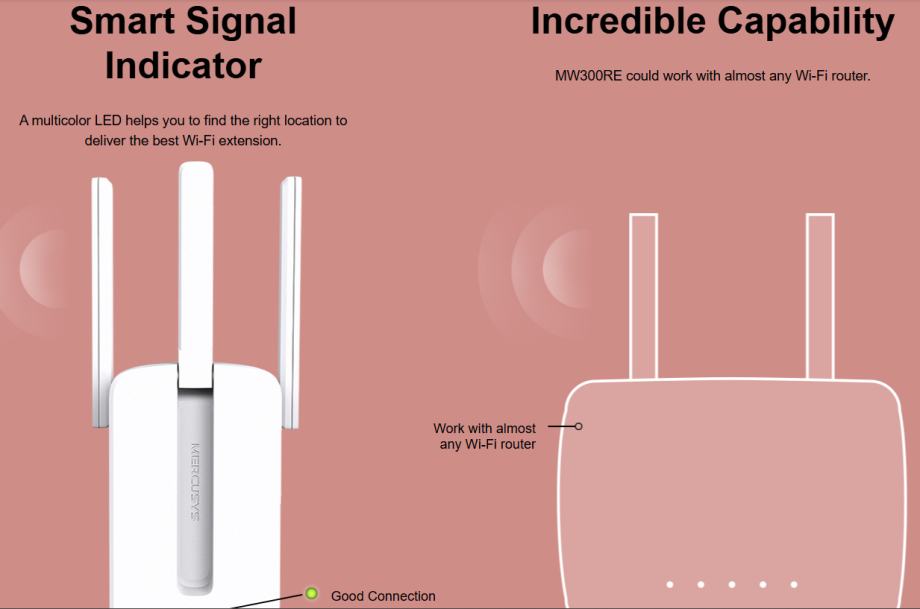 Smart Signal Indicator

A multicolor LED helps you to find the right location to deliver the best Wi-Fi extension.

MERCUSYS

Good Connection

Incredible Capability

MW300RE could work with almost any Wi-Fi router.

Work with almost any Wi-Fi router